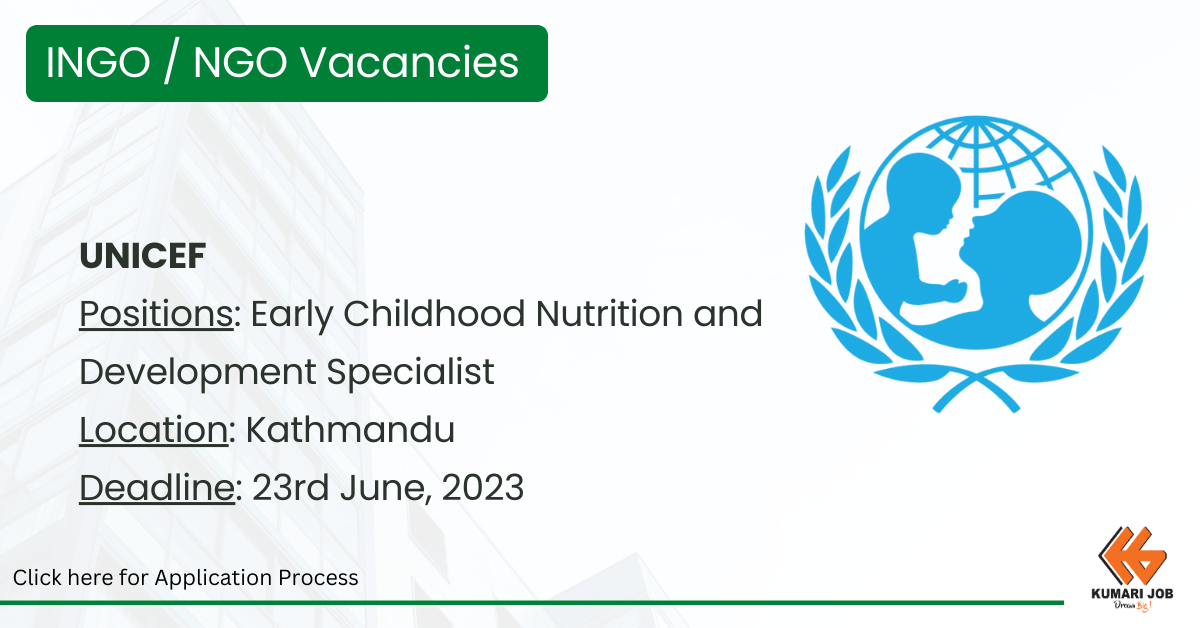 INGO / NGO Vacancies

UNICEF

Positions: Early Childhood Nutrition and Development Specialist

Location: Kathmandu

Deadline: 23rd June, 2023

Click here for Application Process

KUMARI JOB
Dream Big!